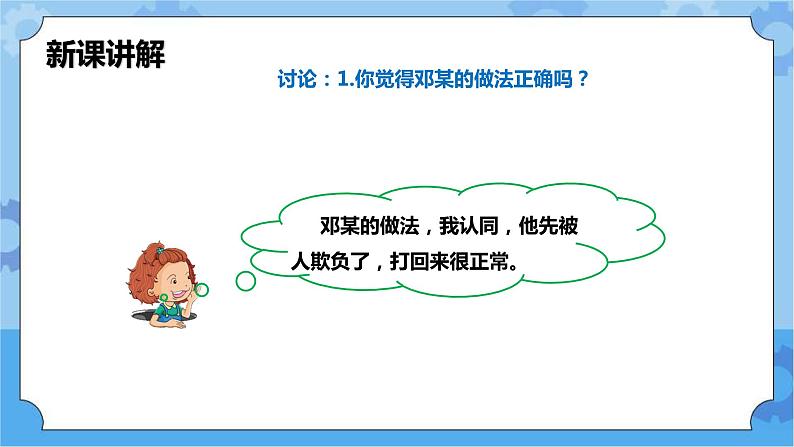 新课讲解

讨论：1.你觉得邓某的做法正确吗？

邓某的做法，我认同，他先被人欺负了，打回来很正常。